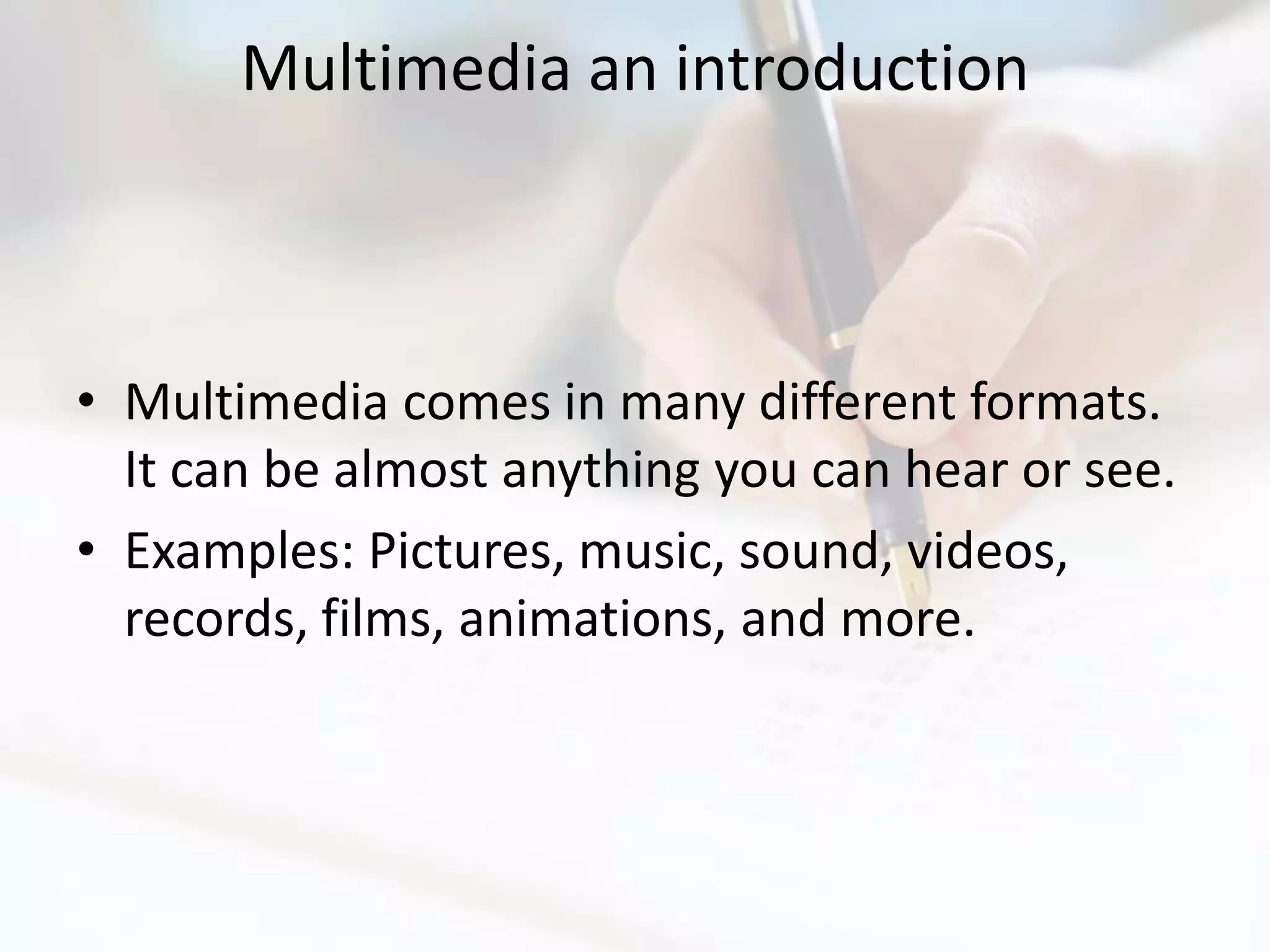 Multimedia an introduction

• Multimedia comes in many different formats. It can be almost anything you can hear or see.
• Examples: Pictures, music, sound, videos, records, films, animations, and more.